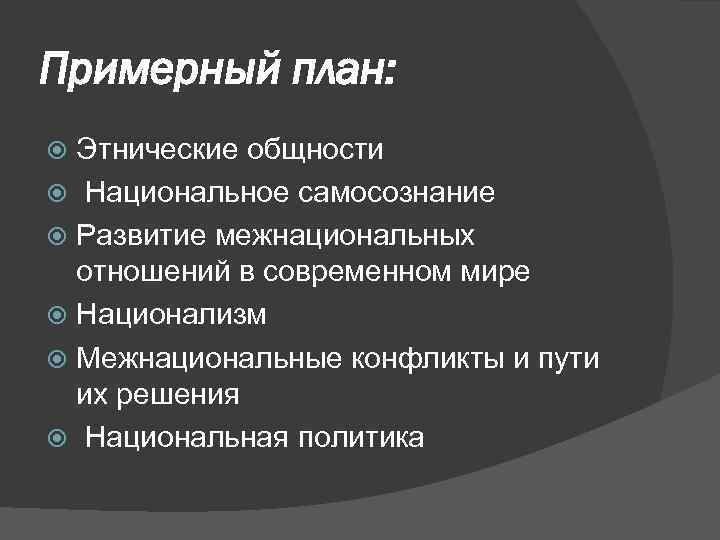 Примерный план:

Этнические общности

Национальное самосознание

Развитие межнациональных отношений в современном мире

Национализм

Межнациональные конфликты и пути их решения

Национальная политика